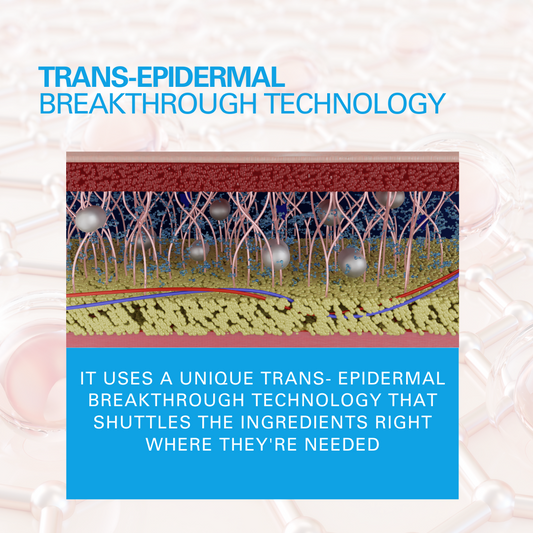 TRANS-EPIDERMAL
BREAKTHROUGH TECHNOLOGY

IT USES A UNIQUE TRANS- EPIDERMAL BREAKTHROUGH TECHNOLOGY THAT SHUTTLES THE INGREDIENTS RIGHT WHERE THEY'RE NEEDED